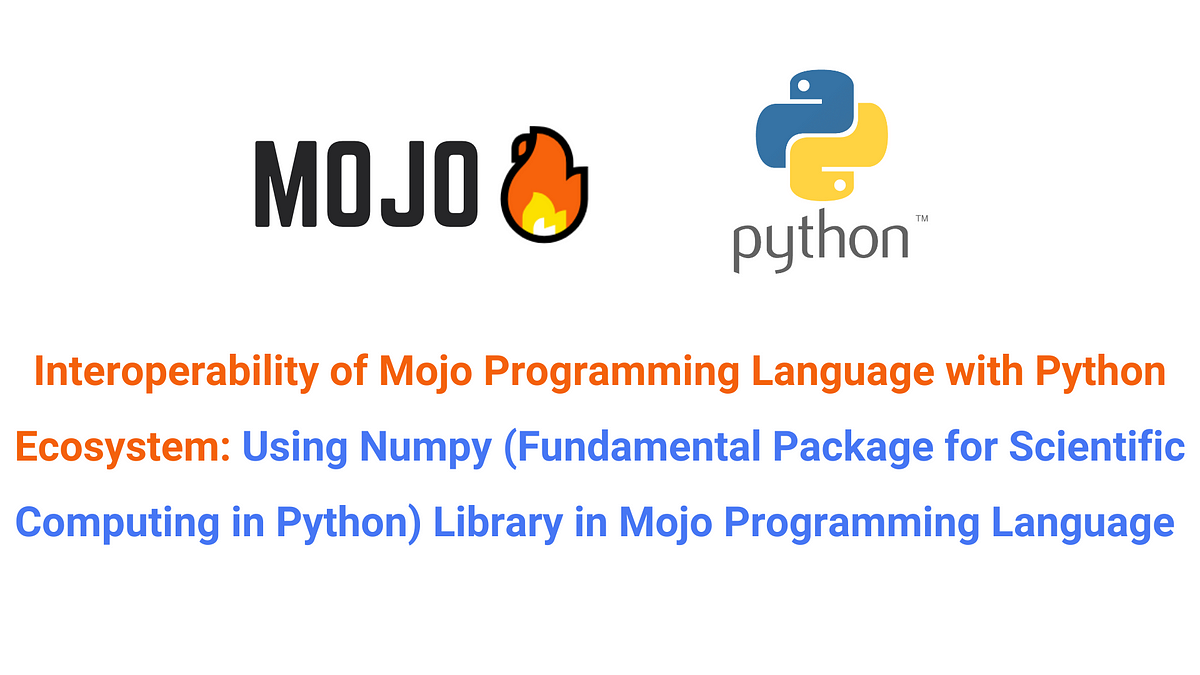 MOJO

python™

Interoperability of Mojo Programming Language with Python Ecosystem: Using Numpy (Fundamental Package for Scientific Computing in Python) Library in Mojo Programming Language